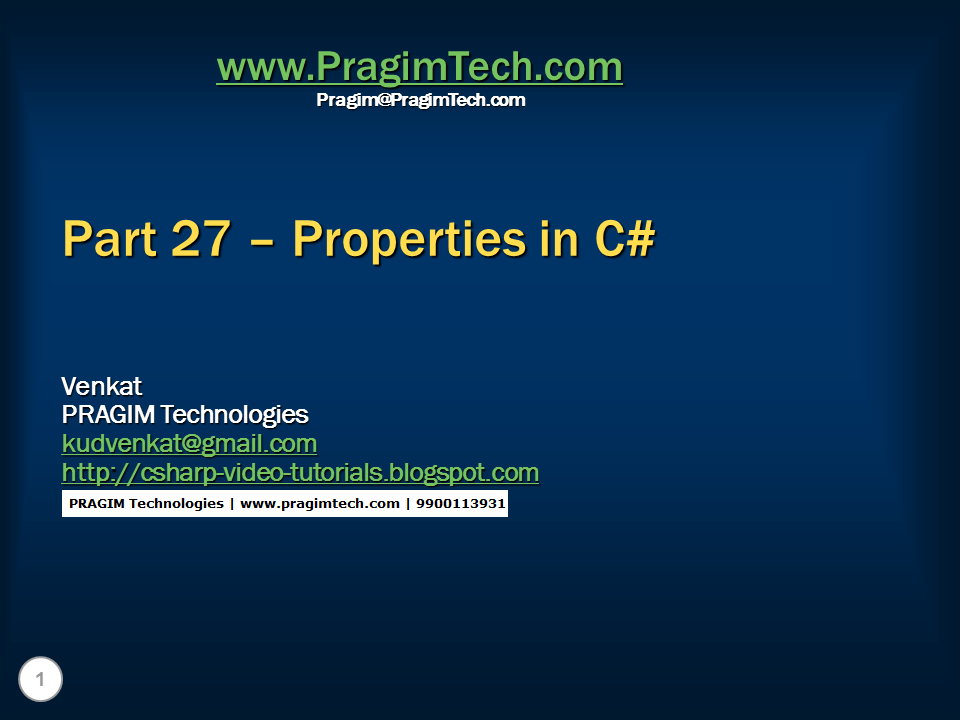 www.PragimTech.com
Pragim@PragimTech.com

Part 27 – Properties in C#

Venkat
PRAGIM Technologies
kudvenkat@gmail.com
http://csharp-video-tutorials.blogspot.com

PRAGIM Technologies | www.pragimtech.com | 9900113931

1